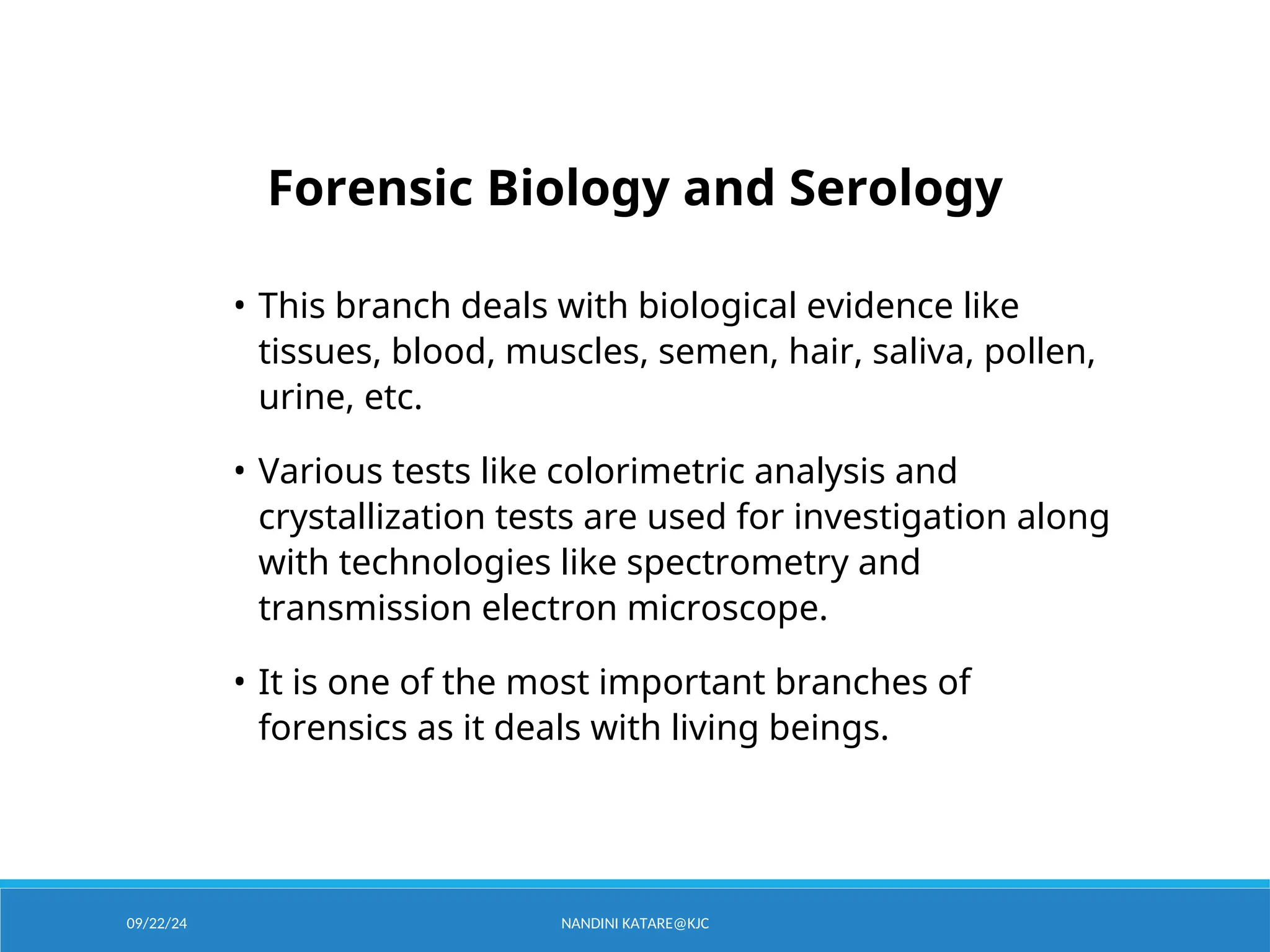 Forensic Biology and Serology

• This branch deals with biological evidence like tissues, blood, muscles, semen, hair, saliva, pollen, urine, etc.

• Various tests like colorimetric analysis and crystallization tests are used for investigation along with technologies like spectrometry and transmission electron microscope.

• It is one of the most important branches of forensics as it deals with living beings.

09/22/24

NANDINI KATARE@KJC